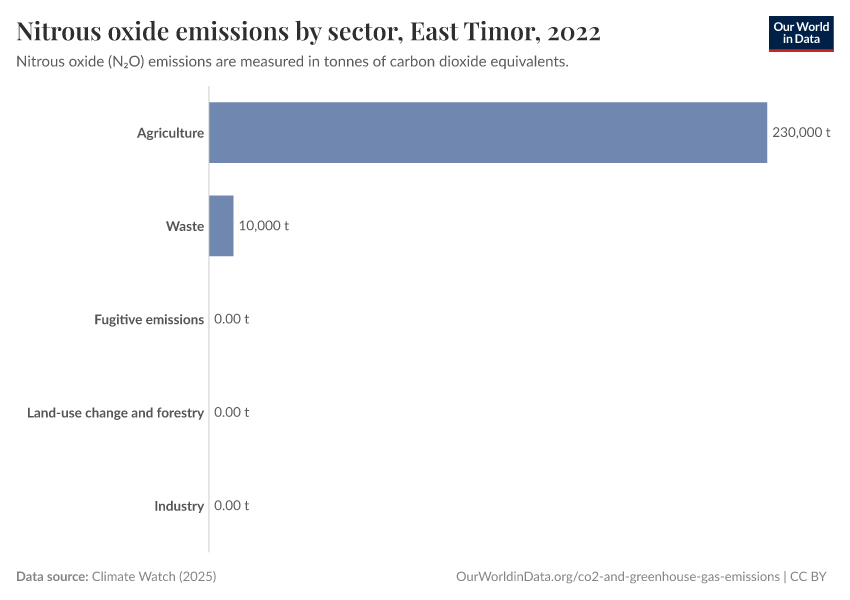 Nitrous oxide emissions by sector, East Timor, 2022

Our World in Data

Nitrous oxide ($N_2O$) emissions are measured in tonnes of carbon dioxide equivalents.

Agriculture 230,000 t

Waste 10,000 t

Fugitive emissions 0.00 t

Land-use change and forestry 0.00 t

Industry 0.00 t

Data source: Climate Watch (2025)

OurWorldinData.org/co2-and-greenhouse-gas-emissions | CC BY